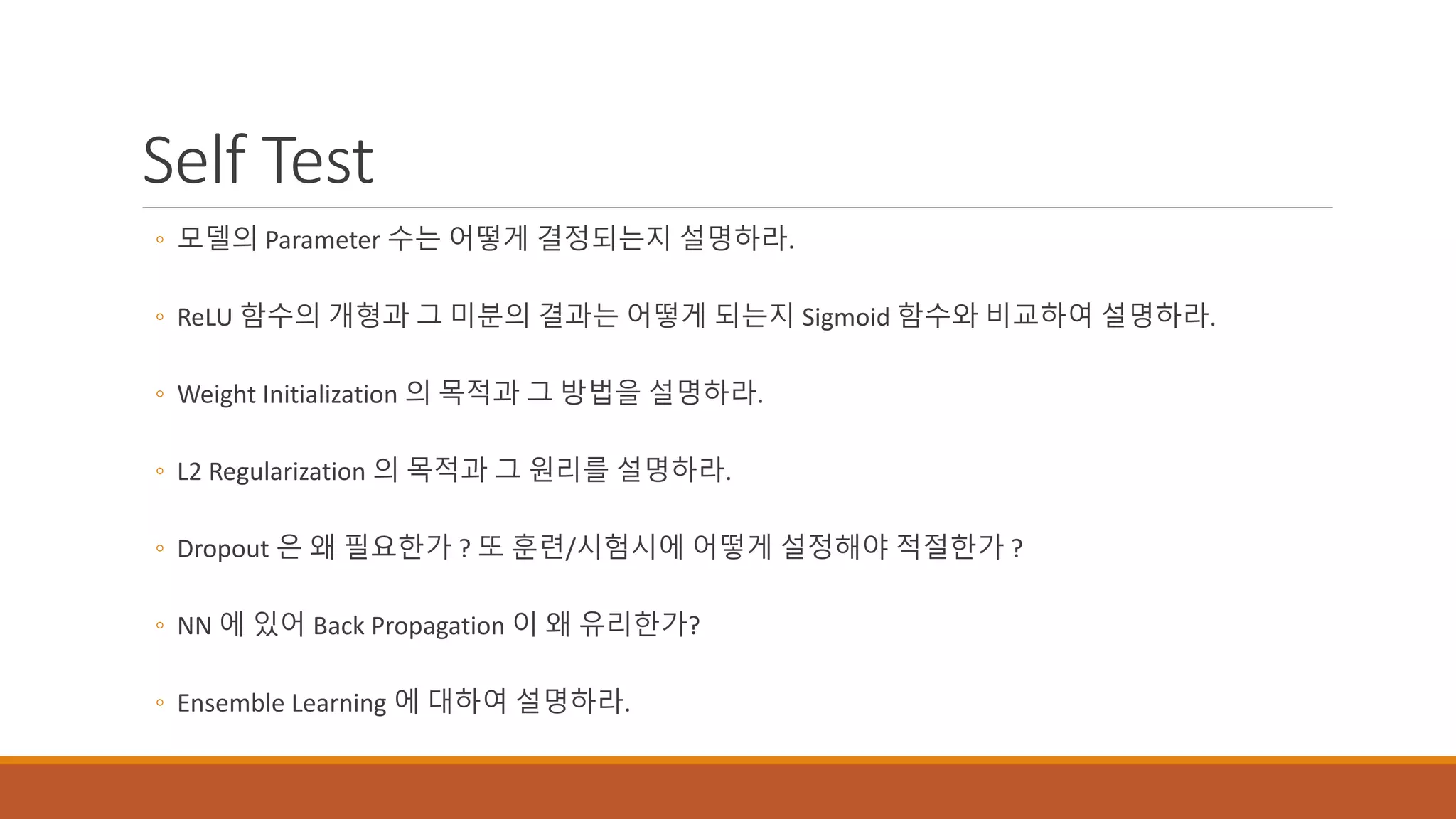 Self Test

◦ 모델의 Parameter 수는 어떻게 결정되는지 설명하라.

◦ ReLU 함수의 개형과 그 미분의 결과는 어떻게 되는지 Sigmoid 함수와 비교하여 설명하라.

◦ Weight Initialization 의 목적과 그 방법을 설명하라.

◦ L2 Regularization 의 목적과 그 원리를 설명하라.

◦ Dropout 은 왜 필요한가 ? 또 훈련/시험시에 어떻게 설정해야 적절한가 ?

◦ NN 에 있어 Back Propagation 이 왜 유리한가?

◦ Ensemble Learning 에 대하여 설명하라.